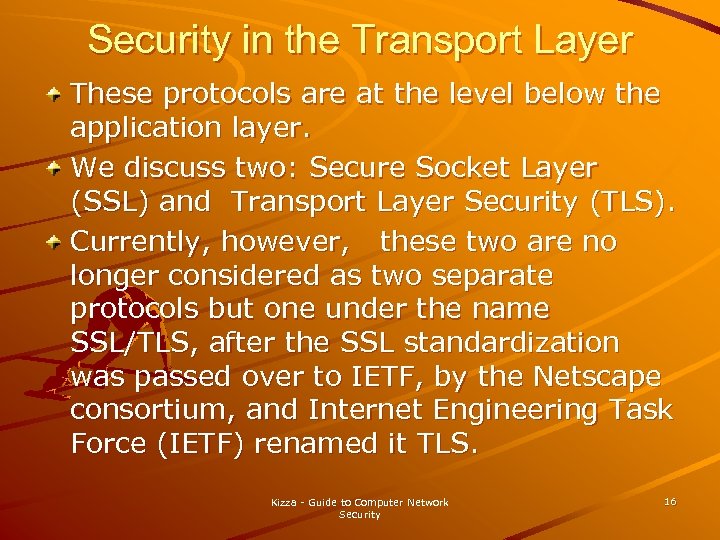 Security in the Transport Layer

These protocols are at the level below the application layer.

We discuss two: Secure Socket Layer (SSL) and Transport Layer Security (TLS).

Currently, however, these two are no longer considered as two separate protocols but one under the name SSL/TLS, after the SSL standardization was passed over to IETF, by the Netscape consortium, and Internet Engineering Task Force (IETF) renamed it TLS.

Kizza - Guide to Computer Network Security

16